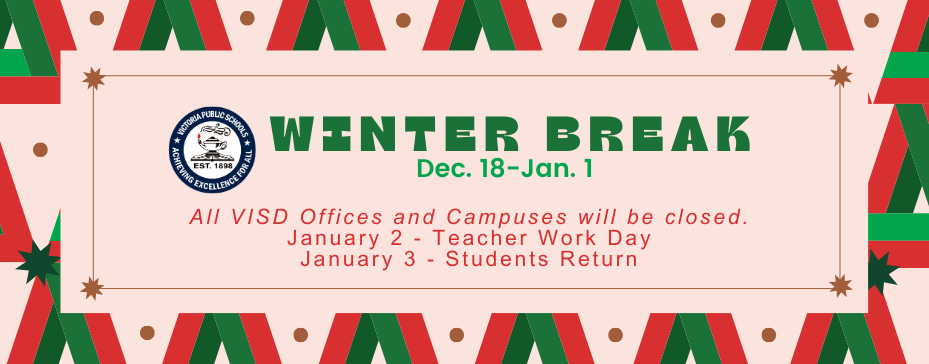 VICTORIA PUBLIC SCHOOLS
EST. 1898
ACHIEVING EXCELLENCE FOR ALL

WINTER BREAK
Dec. 18-Jan. 1

All VISD Offices and Campuses will be closed.
January 2 - Teacher Work Day
January 3 - Students Return